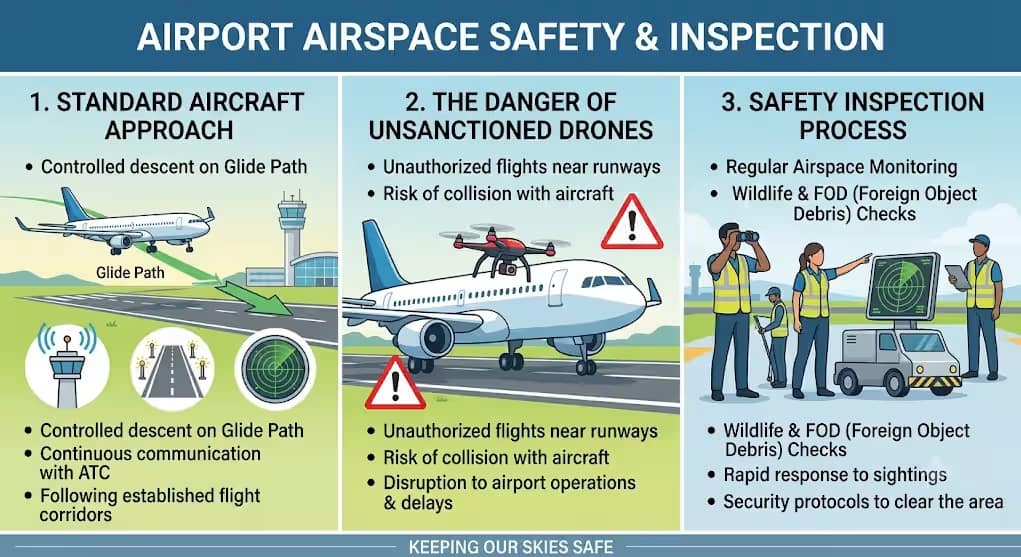 AIRPORT AIRSPACE SAFETY & INSPECTION

1. STANDARD AIRCRAFT APPROACH

• Controlled descent on Glide Path

Glide Path

• Controlled descent on Glide Path
• Continuous communication with ATC
• Following established flight corridors

2. THE DANGER OF UNSANCTIONED DRONES

• Unauthorized flights near runways
• Risk of collision with aircraft

• Unauthorized flights near runways
• Risk of collision with aircraft
• Disruption to airport operations & delays

3. SAFETY INSPECTION PROCESS

• Regular Airspace Monitoring
• Wildlife & FOD (Foreign Object Debris) Checks

• Wildlife & FOD (Foreign Object Debris) Checks
• Rapid response to sightings
• Security protocols to clear the area

KEEPING OUR SKIES SAFE